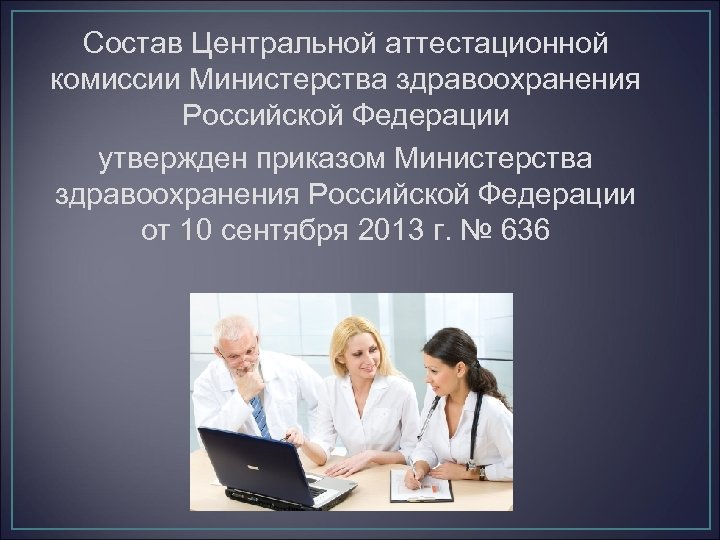 Состав Центральной аттестационной комиссии Министерства здравоохранения Российской Федерации

утвержден приказом Министерства здравоохранения Российской Федерации от 10 сентября 2013 г. № 636